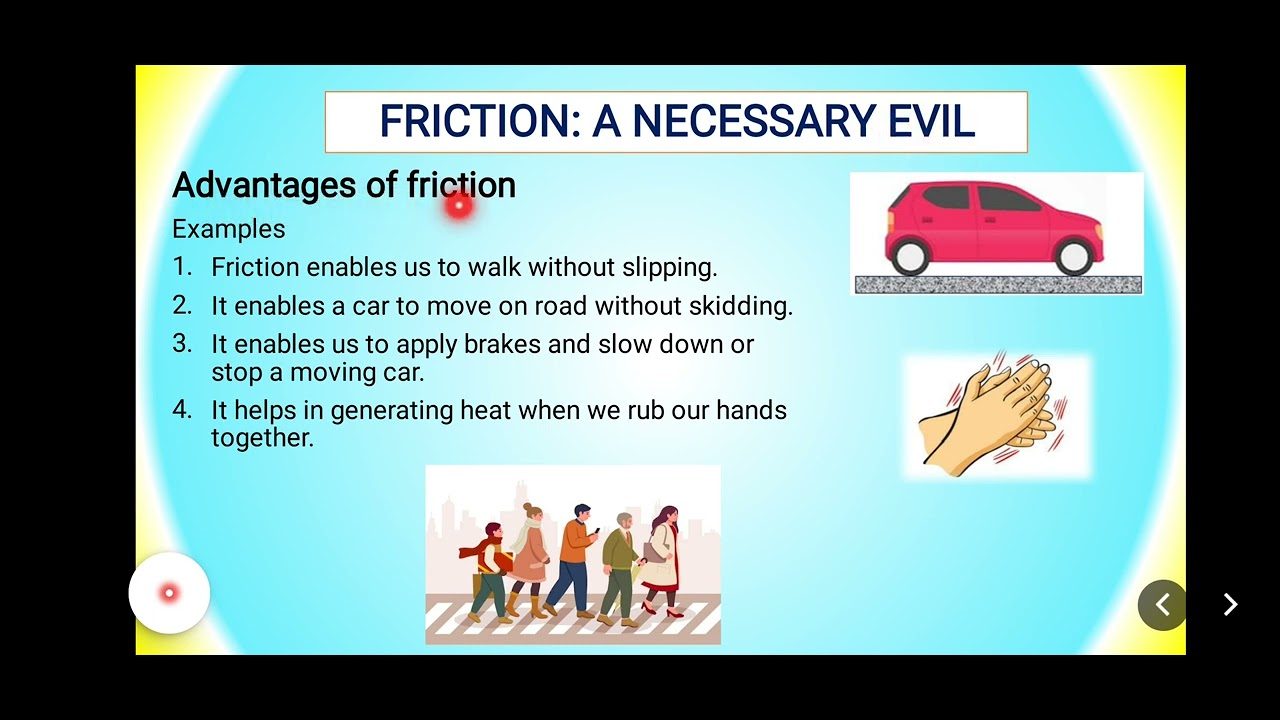 FRICTION: A NECESSARY EVIL

Advantages of friction

Examples

1. Friction enables us to walk without slipping.
2. It enables a car to move on road without skidding.
3. It enables us to apply brakes and slow down or stop a moving car.
4. It helps in generating heat when we rub our hands together.